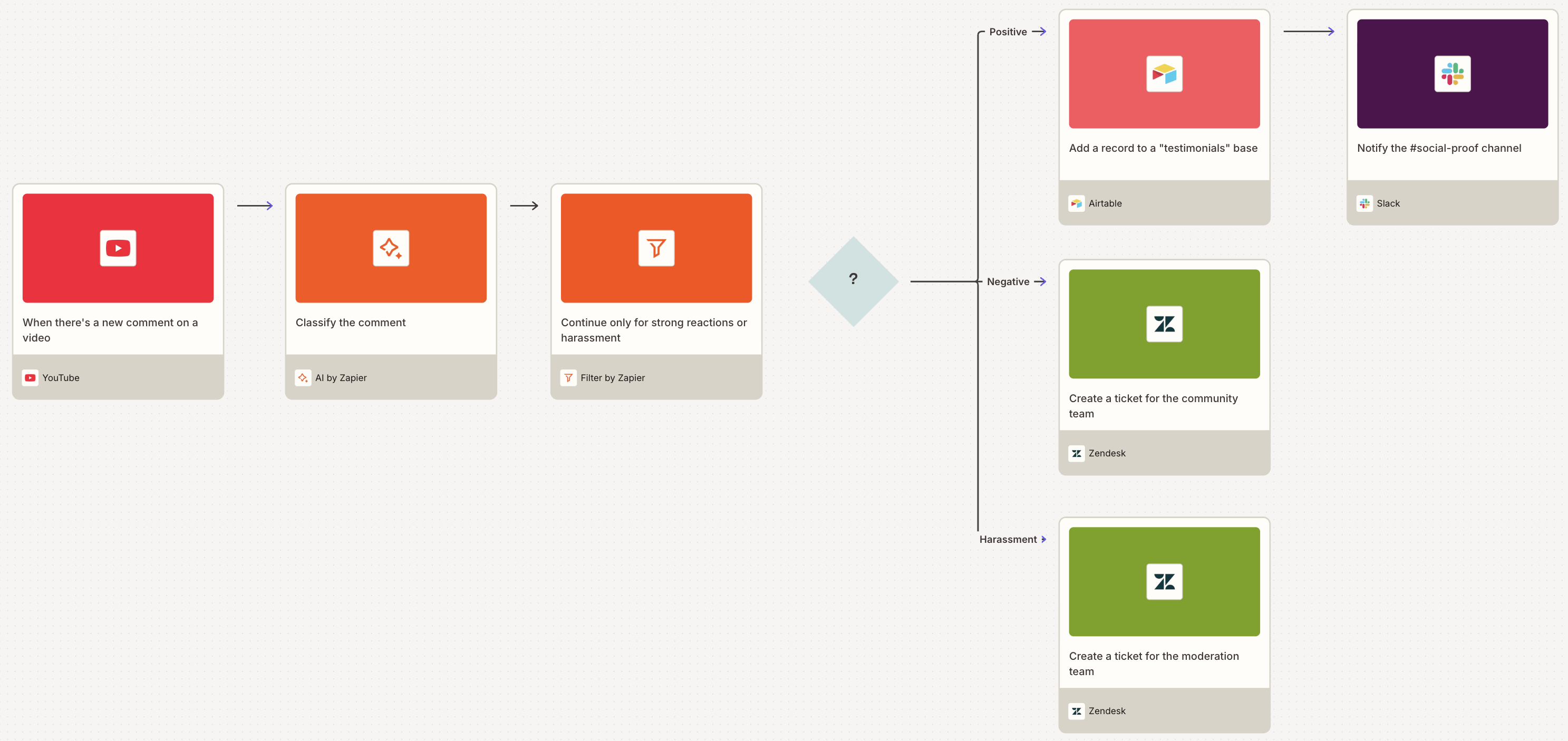 When there's a new comment on a video

YouTube

Classify the comment

AI by Zapier

Continue only for strong reactions or harassment

Filter by Zapier

?

Positive

Add a record to a "testimonials" base

Airtable

Notify the #social-proof channel

Slack

Negative

Create a ticket for the community team

Zendesk

Harassment

Create a ticket for the moderation team

Zendesk